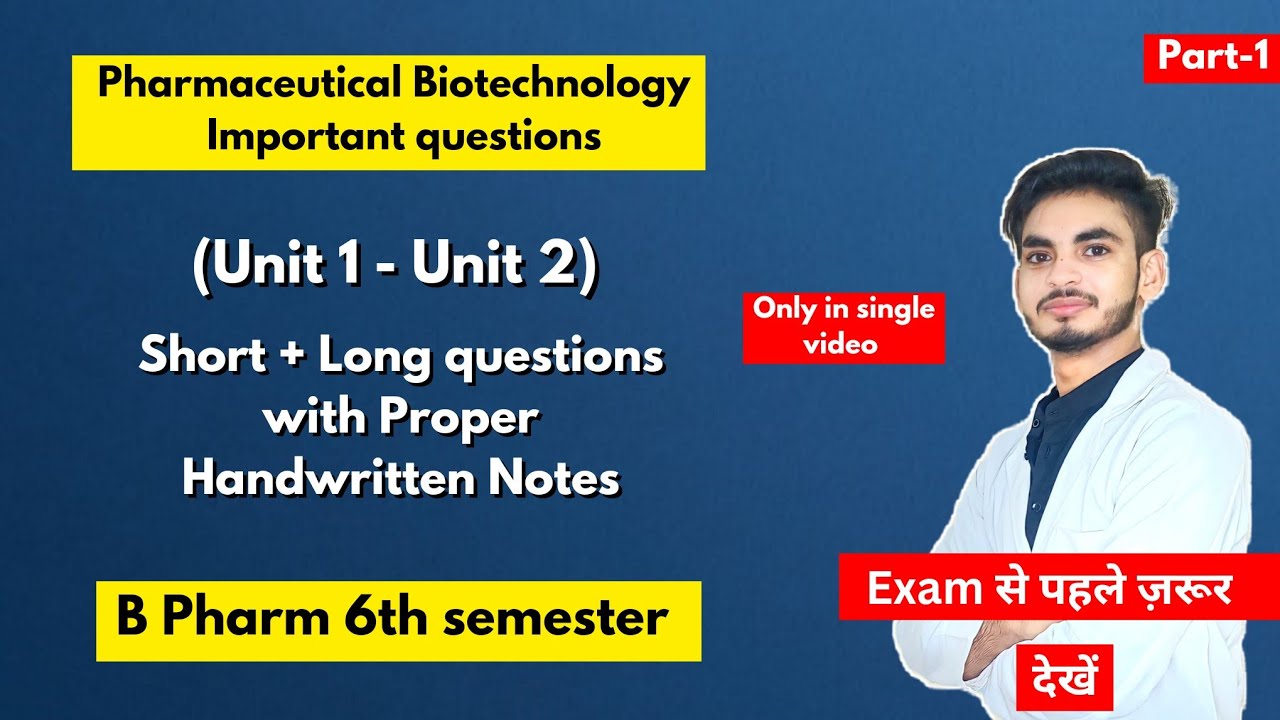 Pharmaceutical Biotechnology Important questions

Part-1

(Unit 1 - Unit 2)

Short + Long questions with Proper Handwritten Notes

Only in single video

B Pharm 6th semester

Exam से पहले ज़रूर देखें